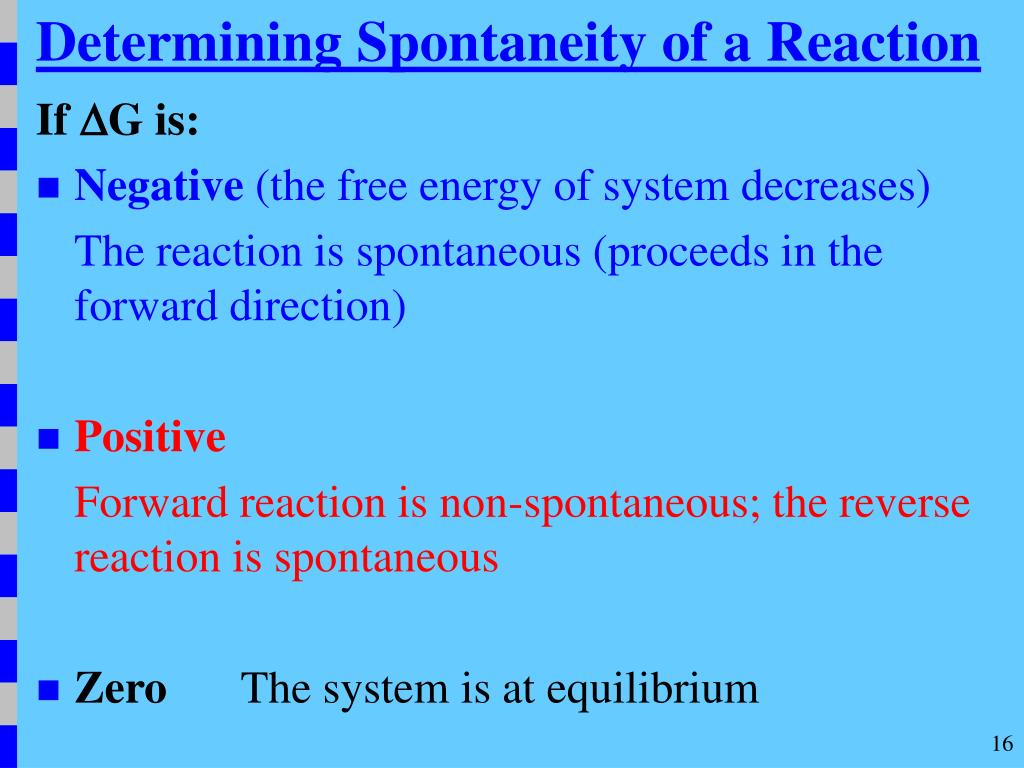 Determining Spontaneity of a Reaction

If $\Delta G$ is:

Negative (the free energy of system decreases)
The reaction is spontaneous (proceeds in the forward direction)

Positive
Forward reaction is non-spontaneous; the reverse reaction is spontaneous

Zero The system is at equilibrium

16